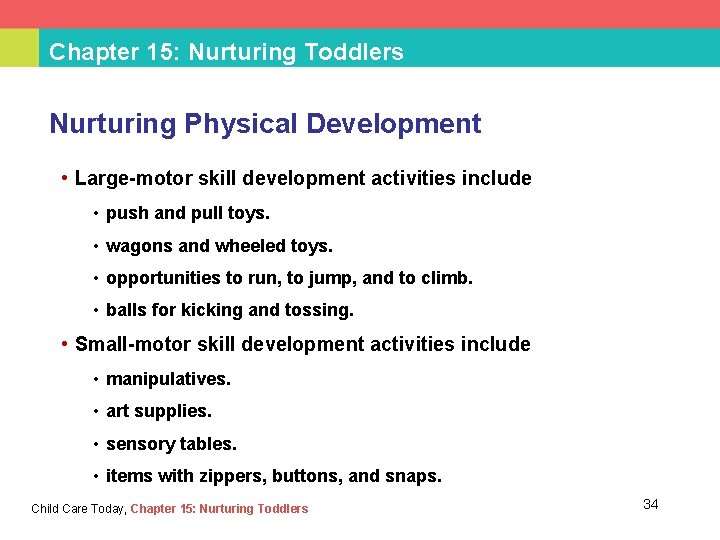 Chapter 15: Nurturing Toddlers

Nurturing Physical Development

• Large-motor skill development activities include
  • push and pull toys.
  • wagons and wheeled toys.
  • opportunities to run, to jump, and to climb.
  • balls for kicking and tossing.
• Small-motor skill development activities include
  • manipulatives.
  • art supplies.
  • sensory tables.
  • items with zippers, buttons, and snaps.

Child Care Today, Chapter 15: Nurturing Toddlers

34